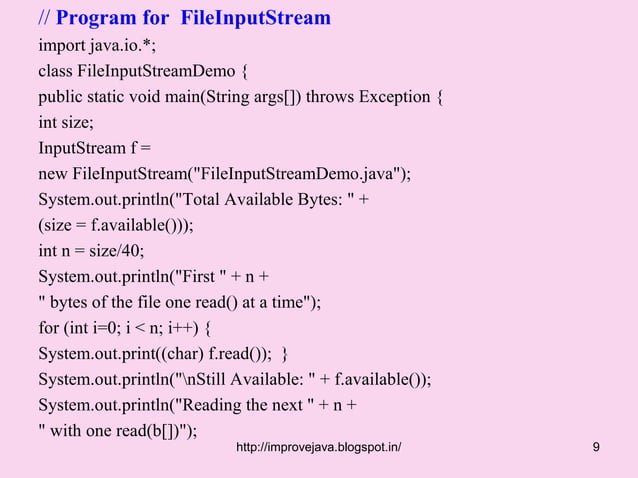 // Program for FileInputStream

import java.io.*;
class FileInputStreamDemo {
public static void main(String args[]) throws Exception {
int size;
InputStream f =
new FileInputStream("FileInputStreamDemo.java");
System.out.println("Total Available Bytes: " +
(size = f.available()));
int n = size/40;
System.out.println("First " + n +
" bytes of the file one read() at a time");
for (int i=0; i < n; i++) {
System.out.print((char) f.read()); }
System.out.println("\nStill Available: " + f.available());
System.out.println("Reading the next " + n +
" with one read(b[])");

http://improvejava.blogspot.in/

9